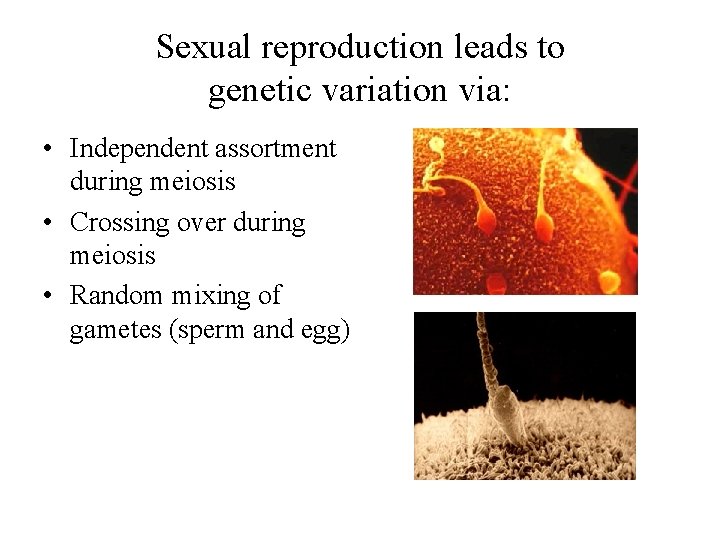 Sexual reproduction leads to genetic variation via:

• Independent assortment during meiosis
• Crossing over during meiosis
• Random mixing of gametes (sperm and egg)